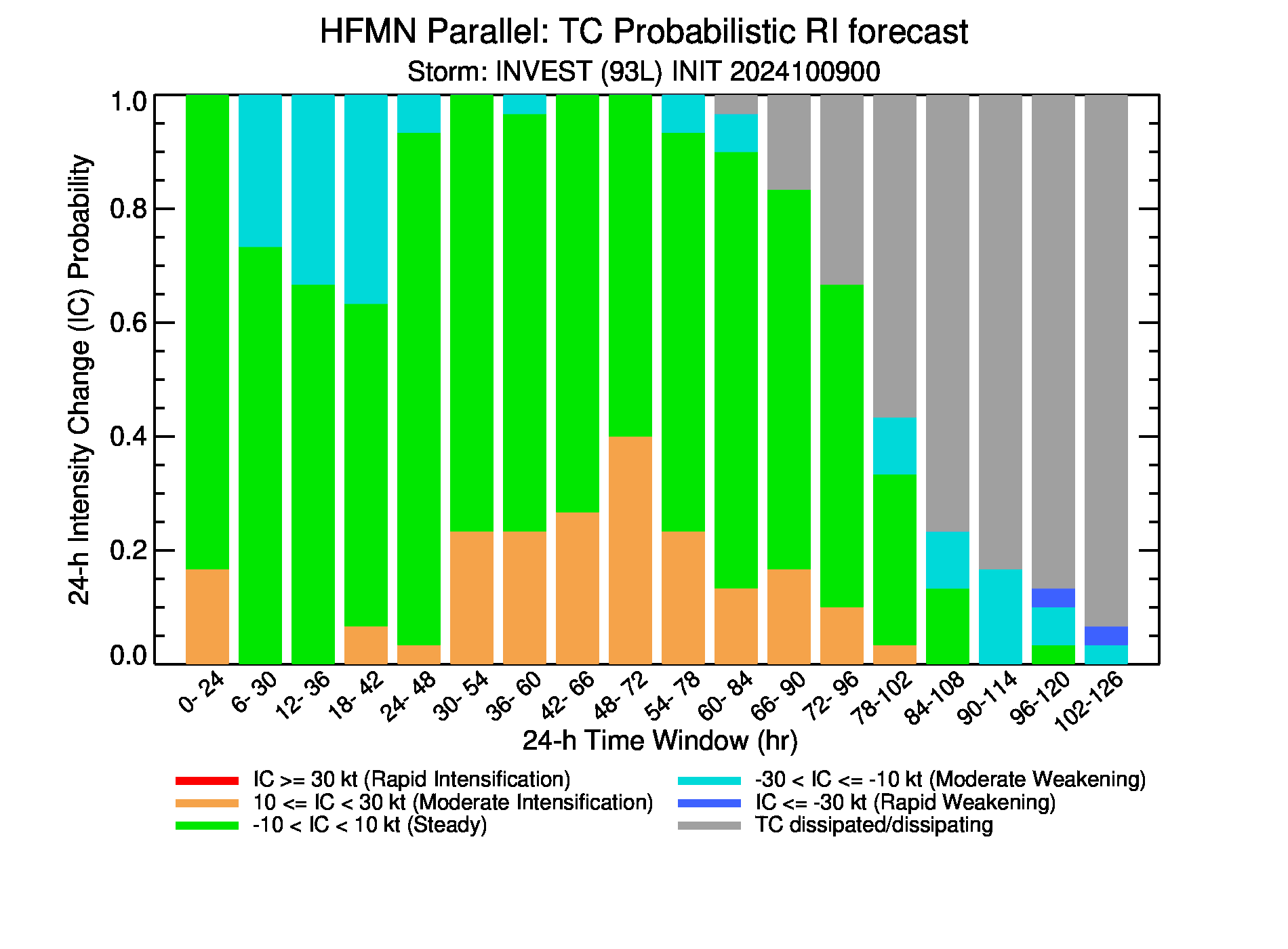 HFMN Parallel: TC Probabilistic RI forecast
Storm: INVEST (93L) INIT 2024100900

24-h Intensity Change (IC) Probability

1.0
0.8
0.6
0.4
0.2
0.0

0- 24
6- 30
12- 36
18- 42
24- 48
30- 54
36- 60
42- 66
48- 72
54- 78
60- 84
66- 90
72- 96
78-102
84-108
90-114
96-120
102-126

24-h Time Window (hr)

IC >= 30 kt (Rapid Intensification)
10 <= IC < 30 kt (Moderate Intensification)
-10 < IC < 10 kt (Steady)
-30 < IC <= -10 kt (Moderate Weakening)
IC <= -30 kt (Rapid Weakening)
TC dissipated/dissipating